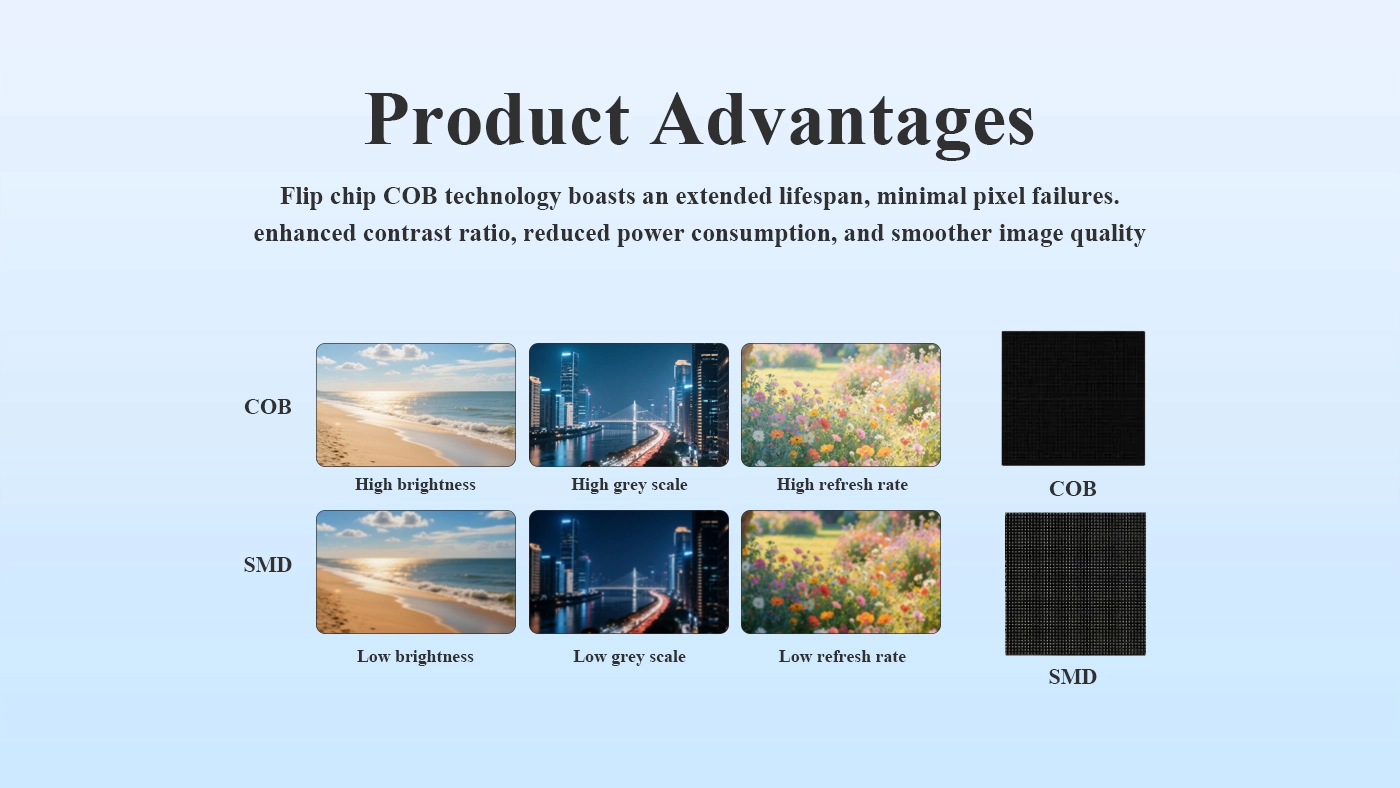 Product Advantages

Flip chip COB technology boasts an extended lifespan, minimal pixel failures. enhanced contrast ratio, reduced power consumption, and smoother image quality

COB

High brightness

High grey scale

High refresh rate

COB

SMD

Low brightness

Low grey scale

Low refresh rate

SMD